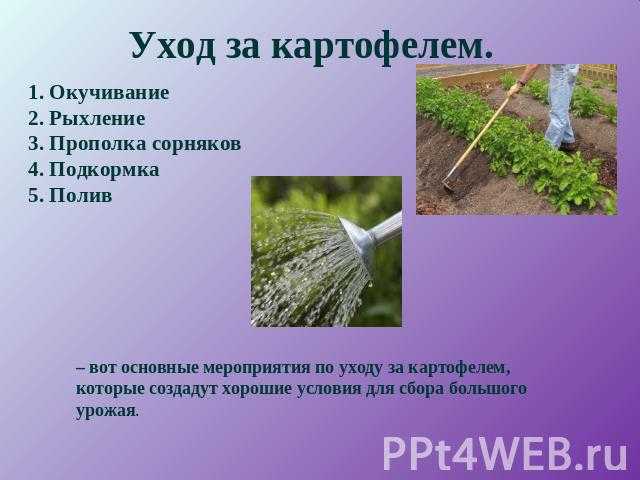 Уход за картофелем.

1. Окучивание
2. Рыхление
3. Прополка сорняков
4. Подкормка
5. Полив

– вот основные мероприятия по уходу за картофелем, которые создадут хорошие условия для сбора большого урожая.

PPt4WEB.ru